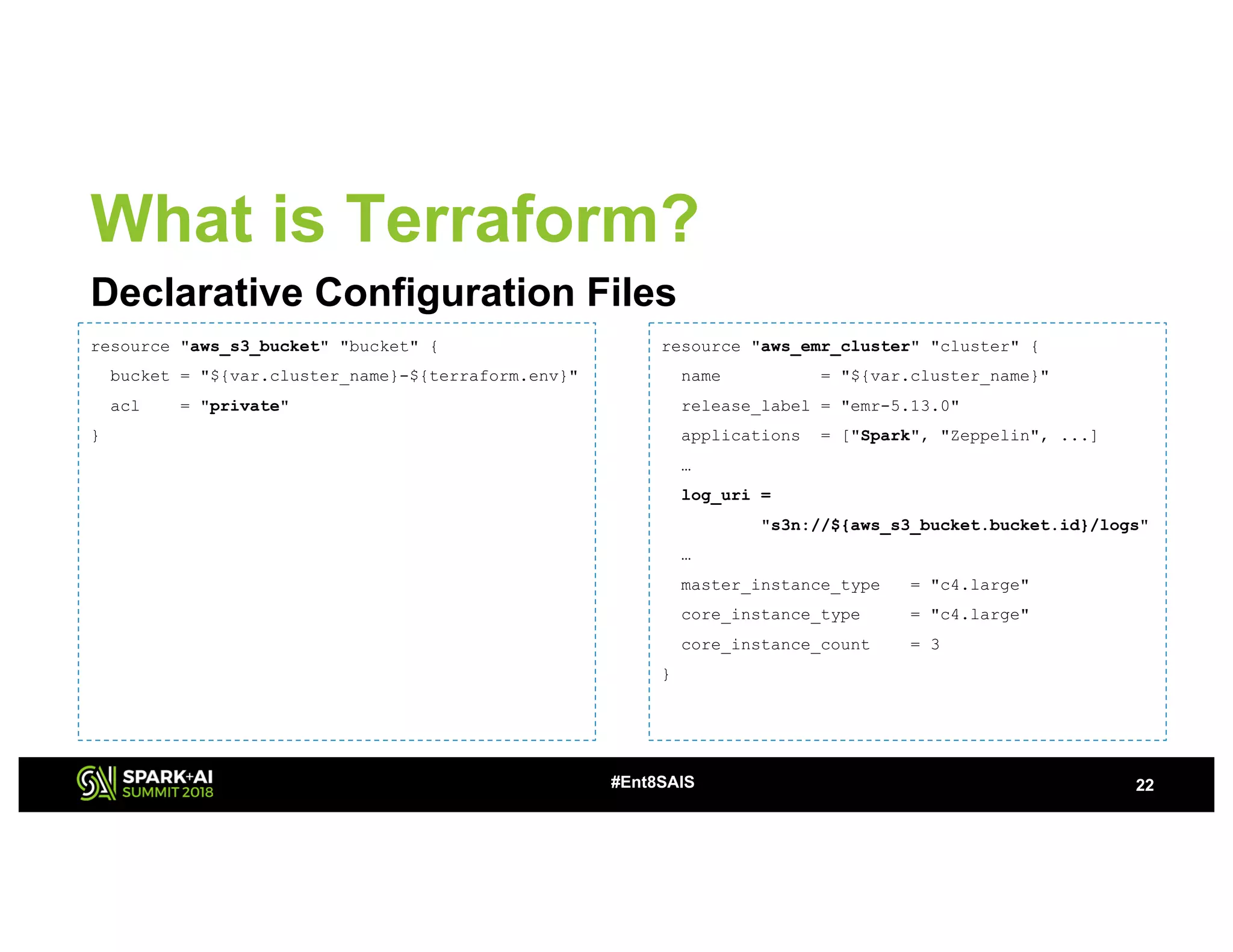 What is Terraform?

Declarative Configuration Files

resource "aws_s3_bucket" "bucket" {
  bucket = "${var.cluster_name}-${terraform.env}"
  acl    = "private"
}

resource "aws_emr_cluster" "cluster" {
  name          = "${var.cluster_name}"
  release_label = "emr-5.13.0"
  applications  = ["Spark", "Zeppelin", ...]
  …
  log_uri =
          "s3n://${aws_s3_bucket.bucket.id}/logs"
  …
  master_instance_type   = "c4.large"
  core_instance_type     = "c4.large"
  core_instance_count    = 3
}

SPARK+AI SUMMIT 2018

#Ent8SAIS

22